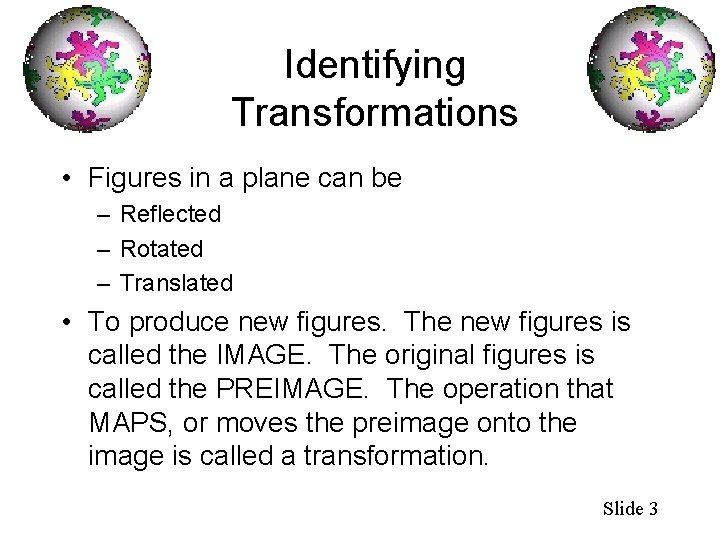 Identifying Transformations

• Figures in a plane can be
– Reflected
– Rotated
– Translated

• To produce new figures. The new figures is called the IMAGE. The original figures is called the PREIMAGE. The operation that MAPS, or moves the preimage onto the image is called a transformation.

Slide 3